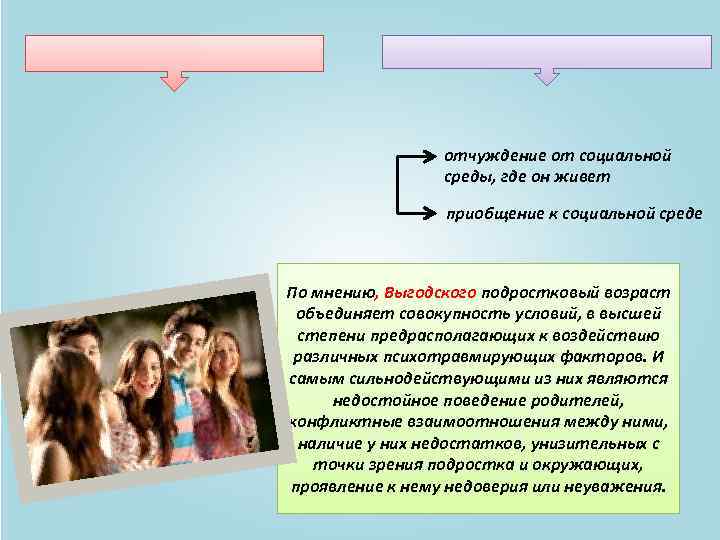 отчуждение от социальной среды, где он живет

приобщение к социальной среде

По мнению, Выгодского подростковый возраст объединяет совокупность условий, в высшей степени предрасполагающих к воздействию различных психотравмирующих факторов. И самым сильнодействующими из них являются недостойное поведение родителей, конфликтные взаимоотношения между ними, наличие у них недостатков, унизительных с точки зрения подростка и окружающих, проявление к нему недоверия или неуважения.